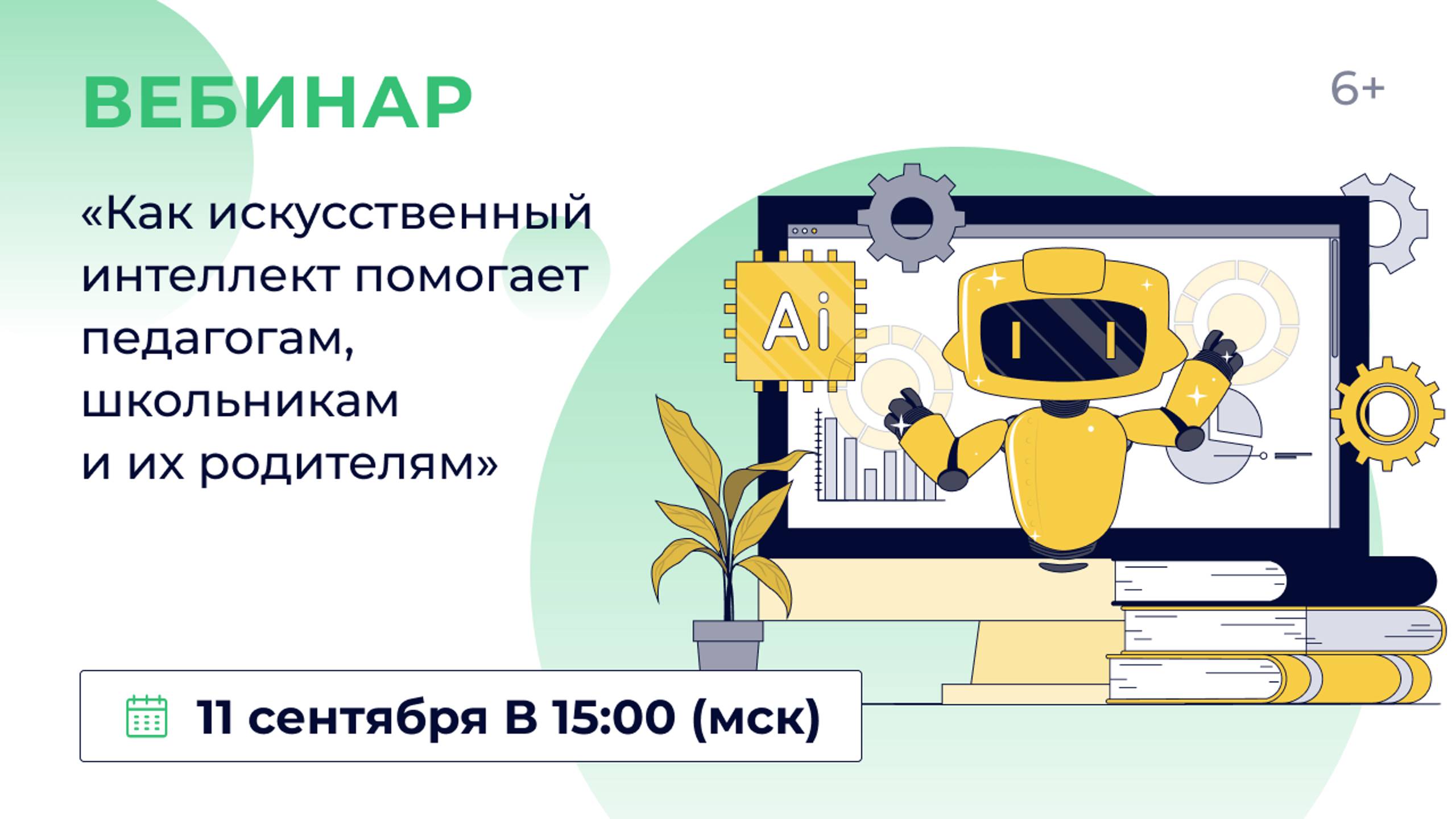 ВЕБИНАР

6+

«Как искусственный интеллект помогает педагогам, школьникам и их родителям»

Ai

11 сентября В 15:00 (мск)